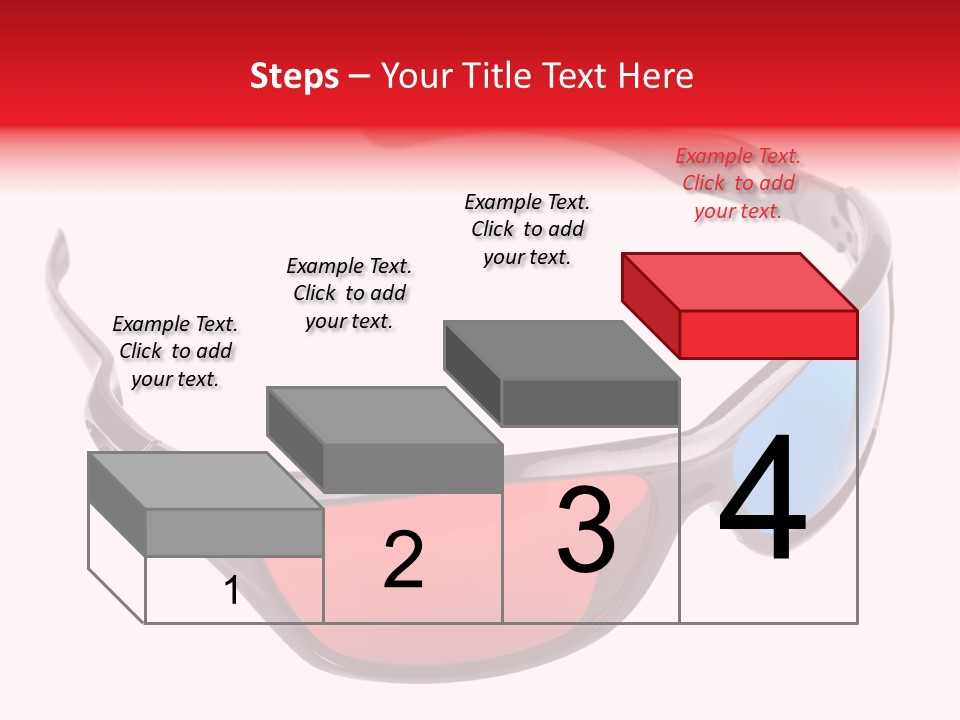 Steps – Your Title Text Here

Example Text. Click to add your text.

Example Text. Click to add your text.

Example Text. Click to add your text.

Example Text. Click to add your text.

1

2

3

4